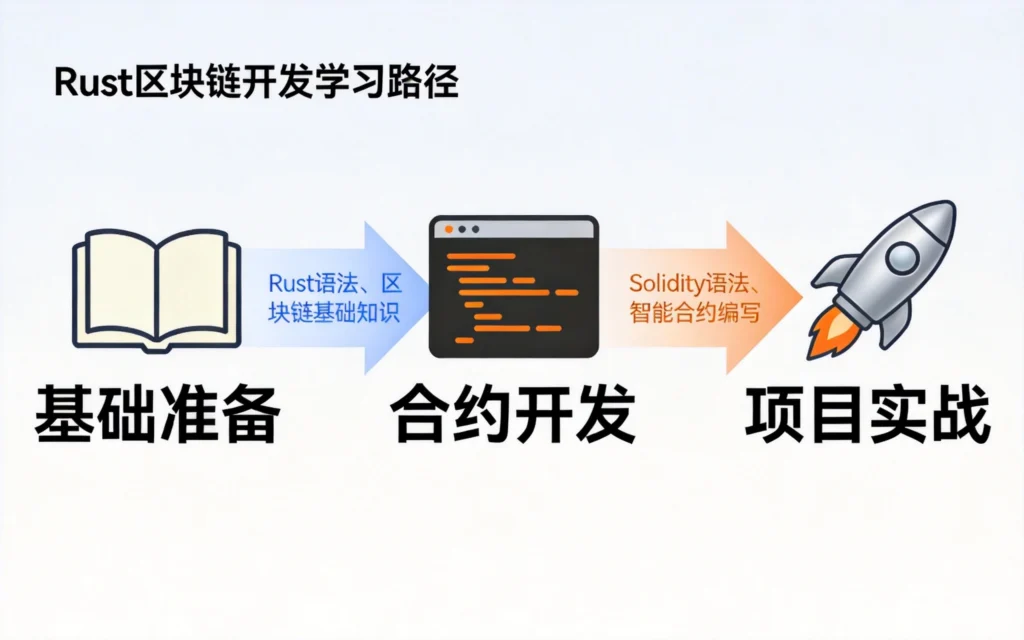 Rust区块链开发学习路径

Rust语法、区块链基础知识

Solidity语法、智能合约编写

基础准备

合约开发

项目实战